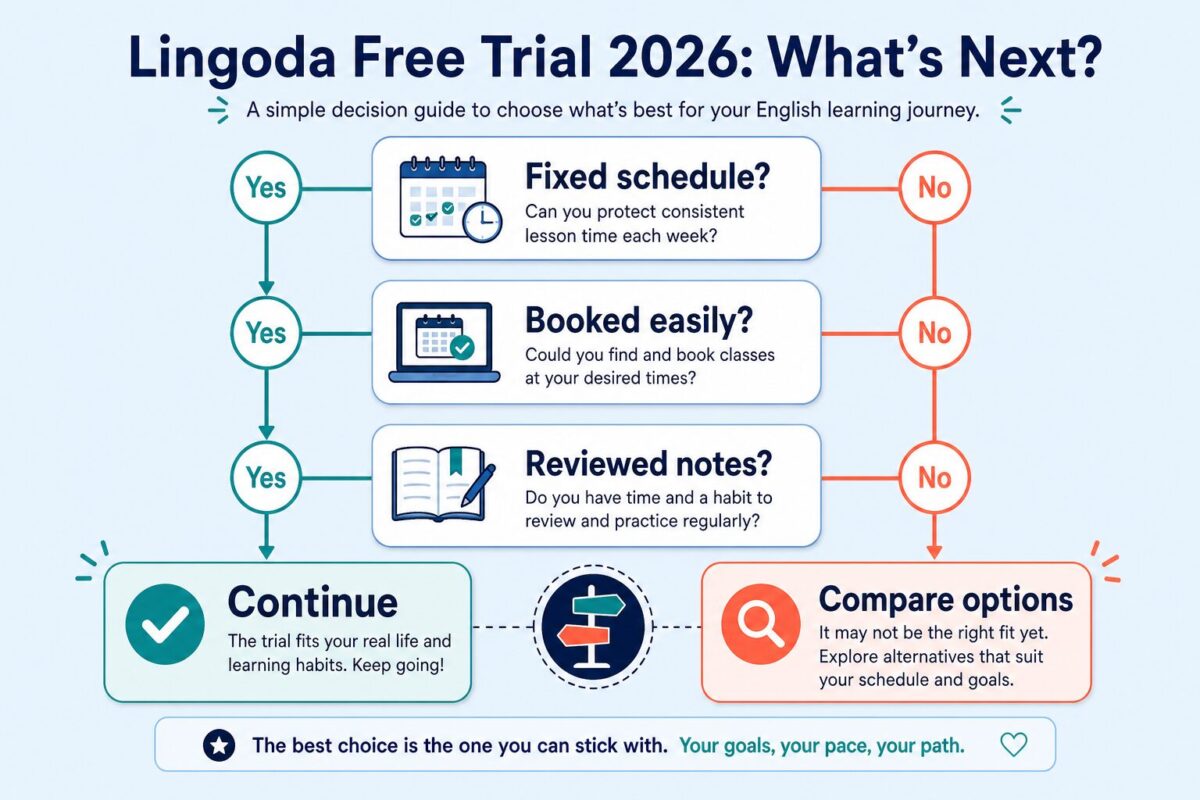 Lingoda Free Trial 2026: What's Next?

A simple decision guide to choose what's best for your English learning journey.

Yes

Fixed schedule?
Can you protect consistent lesson time each week?

No

Yes

Booked easily?
Could you find and book classes at your desired times?

No

Yes

Reviewed notes?
Do you have time and a habit to review and practice regularly?

No

Continue
The trial fits your real life and learning habits. Keep going!

Compare options
It may not be the right fit yet. Explore alternatives that suit your schedule and goals.

The best choice is the one you can stick with. Your goals, your pace, your path.